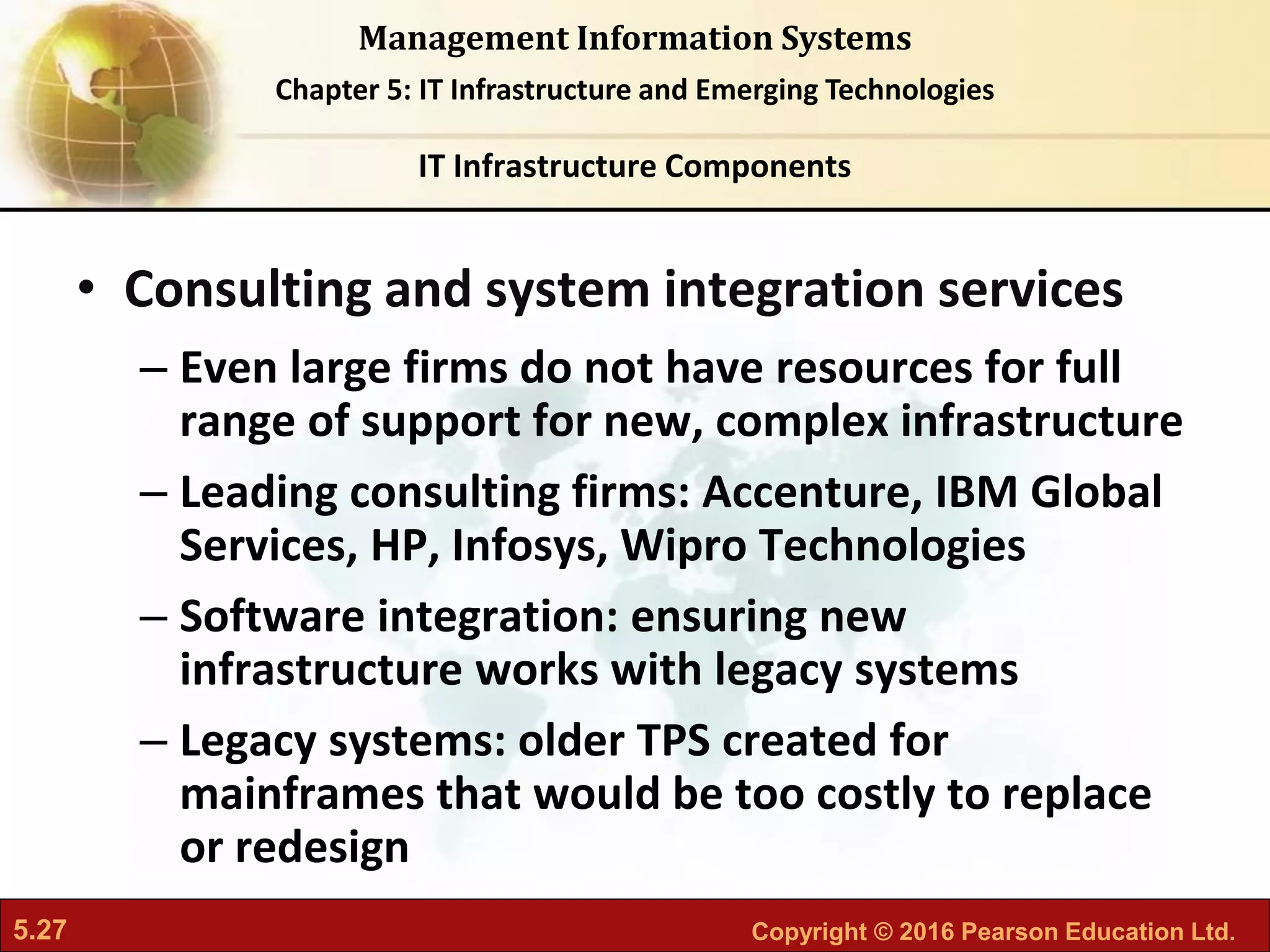 Management Information Systems

Chapter 5: IT Infrastructure and Emerging Technologies

IT Infrastructure Components

• Consulting and system integration services

– Even large firms do not have resources for full range of support for new, complex infrastructure

– Leading consulting firms: Accenture, IBM Global Services, HP, Infosys, Wipro Technologies

– Software integration: ensuring new infrastructure works with legacy systems

– Legacy systems: older TPS created for mainframes that would be too costly to replace or redesign

5.27

Copyright © 2016 Pearson Education Ltd.